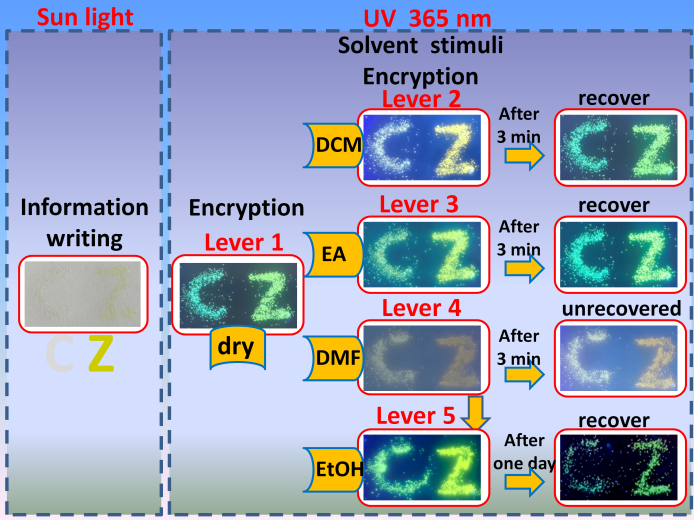 Sun light

Information writing

C Z

UV 365 nm

Solvent stimuli

Encryption

Encryption

Lever 1

dry

Lever 2

DCM

After 3 min

recover

Lever 3

EA

After 3 min

recover

Lever 4

DMF

After 3 min

unrecovered

Lever 5

EtOH

After one day

recover